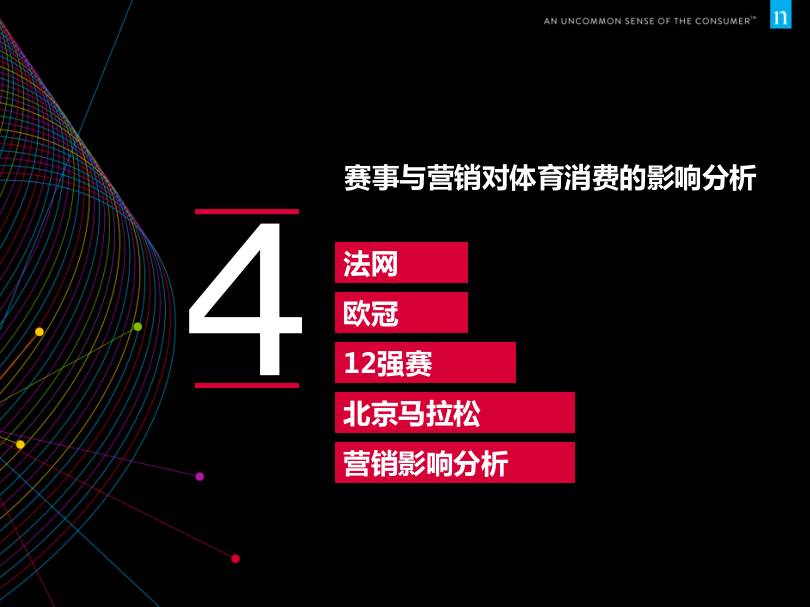 AN UNCOMMON SENSE OF THE CONSUMER™

n

赛事与营销对体育消费的影响分析

4

法网

欧冠

12强赛

北京马拉松

营销影响分析